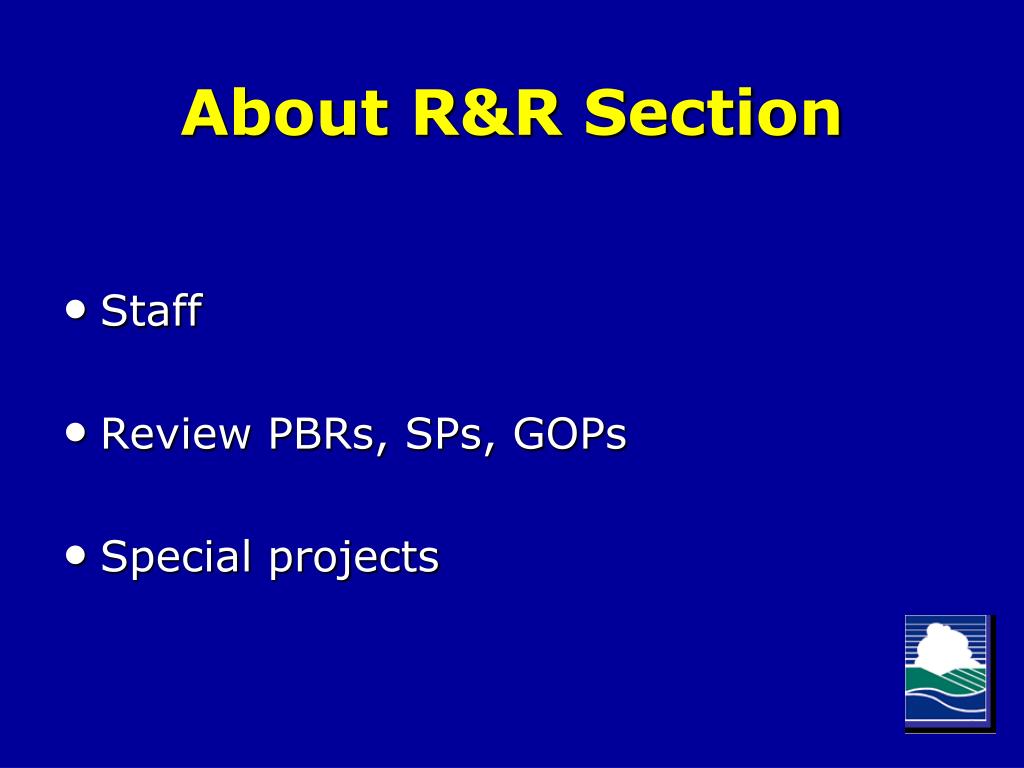 About R&R Section

• Staff

• Review PBRs, SPs, GOPs

• Special projects